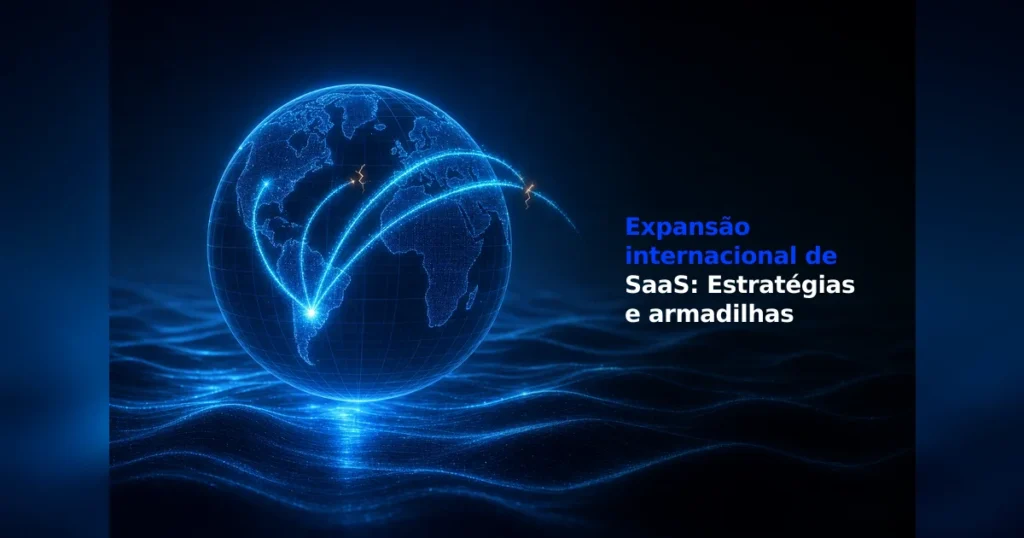 Expansão internacional de SaaS: Estratégias e armadilhas